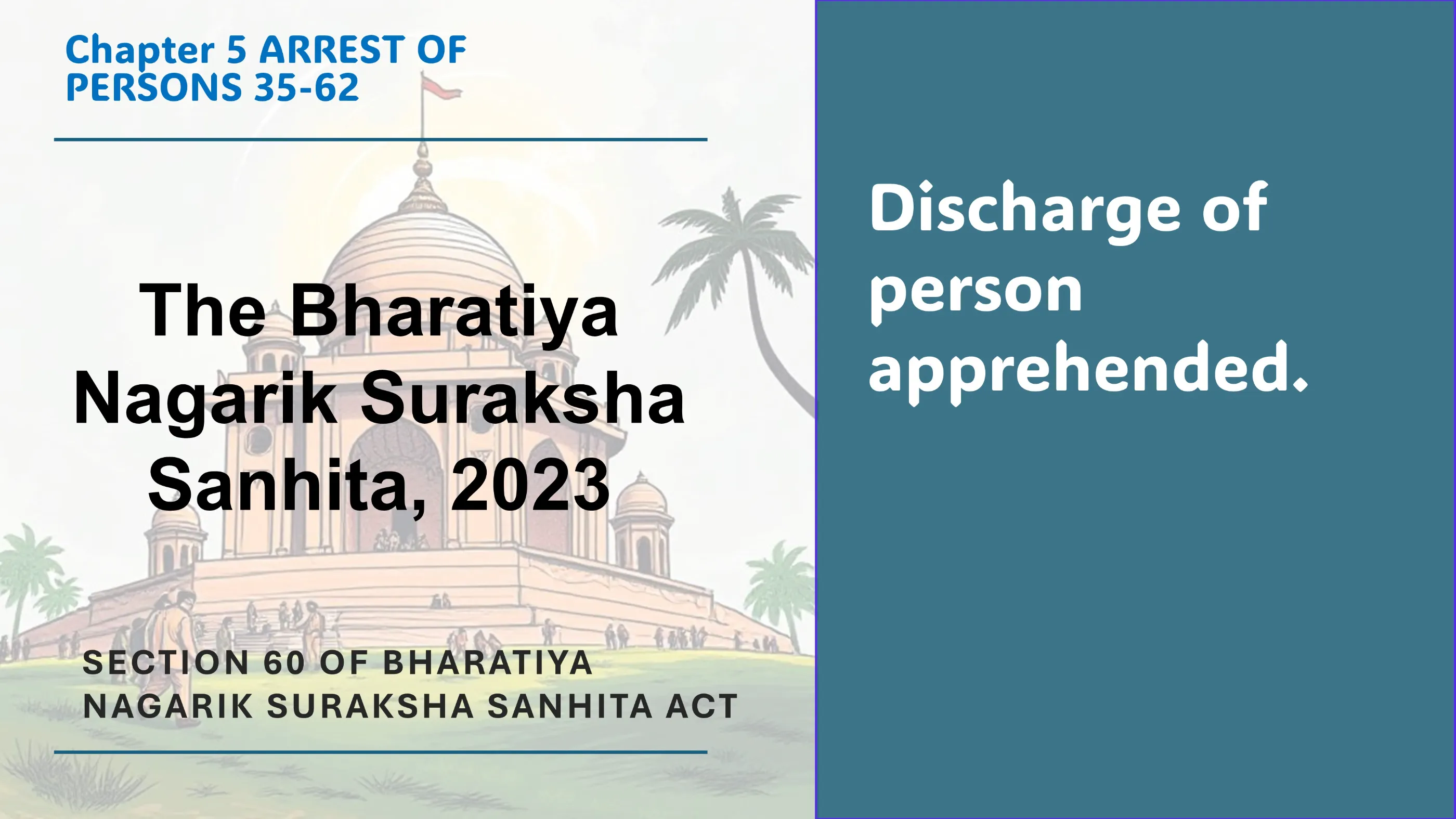 Chapter 5 ARREST OF PERSONS 35-62

The Bharatiya Nagarik Suraksha Sanhita, 2023

SECTION 60 OF BHARATIYA NAGARIK SURAKSHA SANHITA ACT

Discharge of person apprehended.